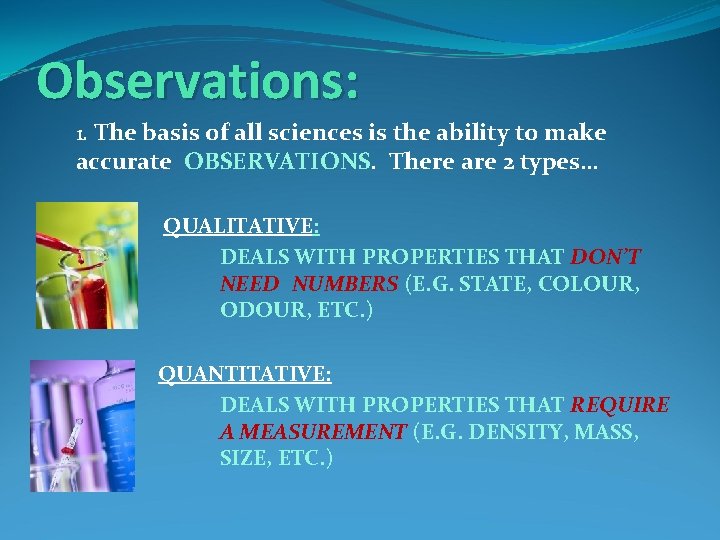 Observations:

1. The basis of all sciences is the ability to make accurate OBSERVATIONS. There are 2 types…

QUALITATIVE:

DEALS WITH PROPERTIES THAT DON'T NEED NUMBERS (E.G. STATE, COLOUR, ODOUR, ETC.)

QUANTITATIVE:

DEALS WITH PROPERTIES THAT REQUIRE A MEASUREMENT (E.G. DENSITY, MASS, SIZE, ETC.)